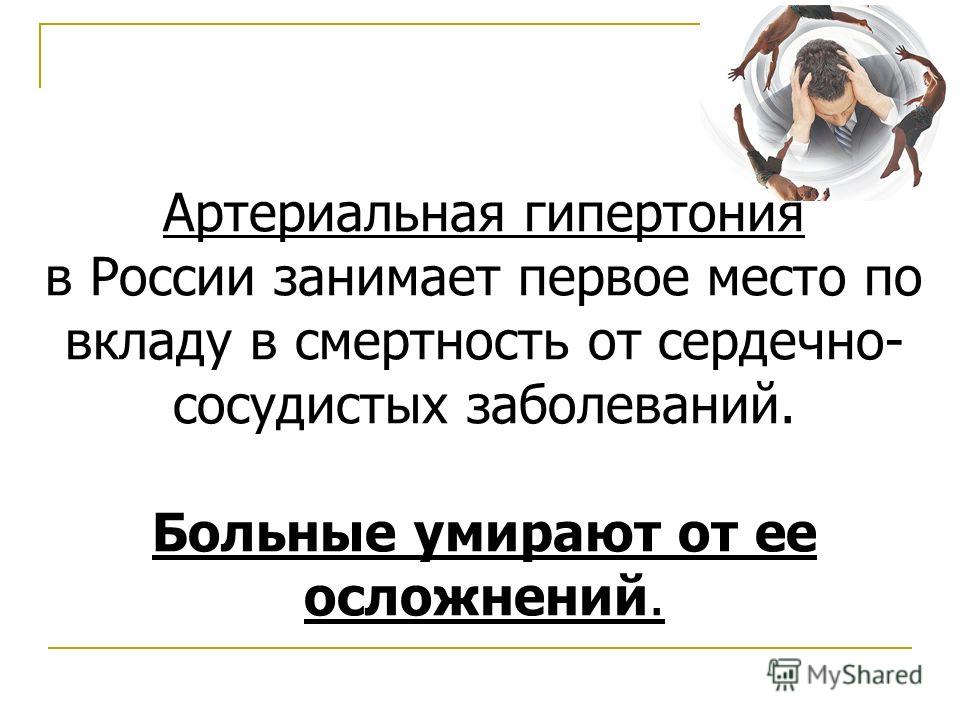 Артериальная гипертония в России занимает первое место по вкладу в смертность от сердечно-сосудистых заболеваний.

Больные умирают от ее осложнений.

MyShared